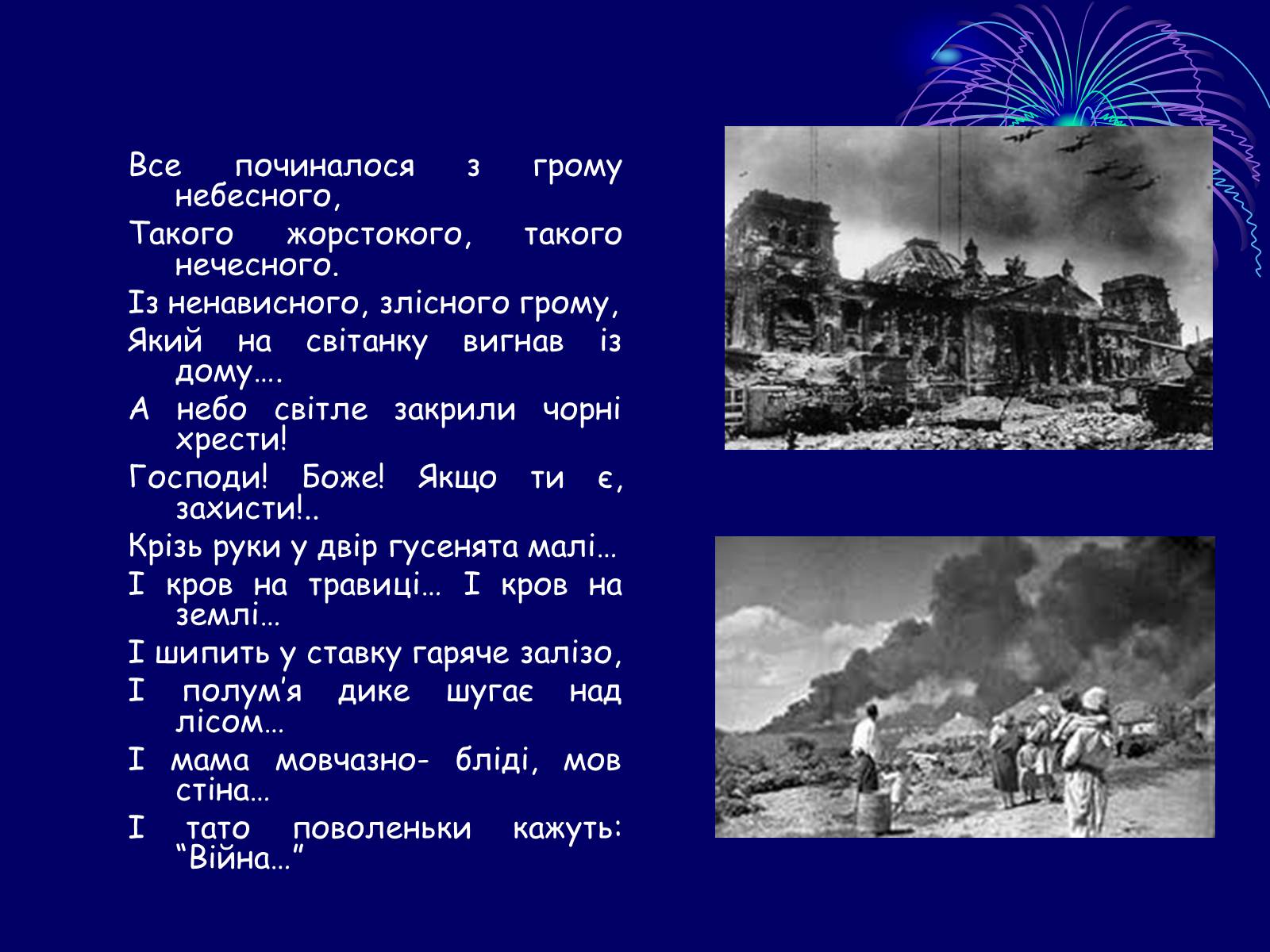 Все починалося з грому небесного,

Такого жорстокого, такого нечесного.

Із ненависного, злісного грому,

Який на світанку вигнав із дому….

А небо світле закрили чорні хрести!

Господи! Боже! Якщо ти є, захисти!..

Крізь руки у двір гусенята малі…

І кров на травиці… І кров на землі…

І шипить у ставку гаряче залізо,

І полум’я дике шугає над лісом…

І мама мовчазно- бліді, мов стіна…

І тато поволеньки кажуть: “Війна…”